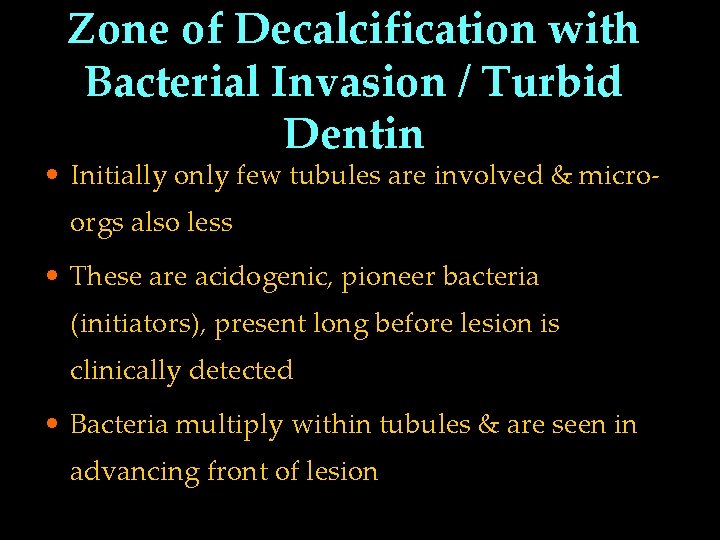 Zone of Decalcification with Bacterial Invasion / Turbid Dentin

• Initially only few tubules are involved & micro-orgs also less

• These are acidogenic, pioneer bacteria (initiators), present long before lesion is clinically detected

• Bacteria multiply within tubules & are seen in advancing front of lesion